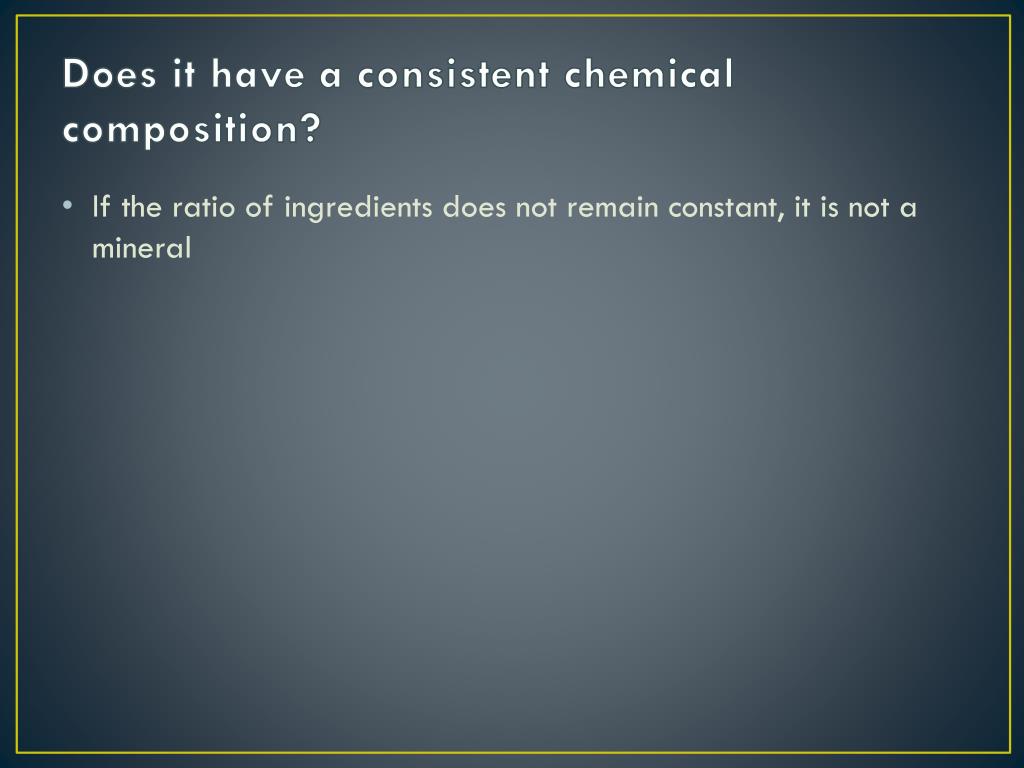 Does it have a consistent chemical composition?

• If the ratio of ingredients does not remain constant, it is not a mineral